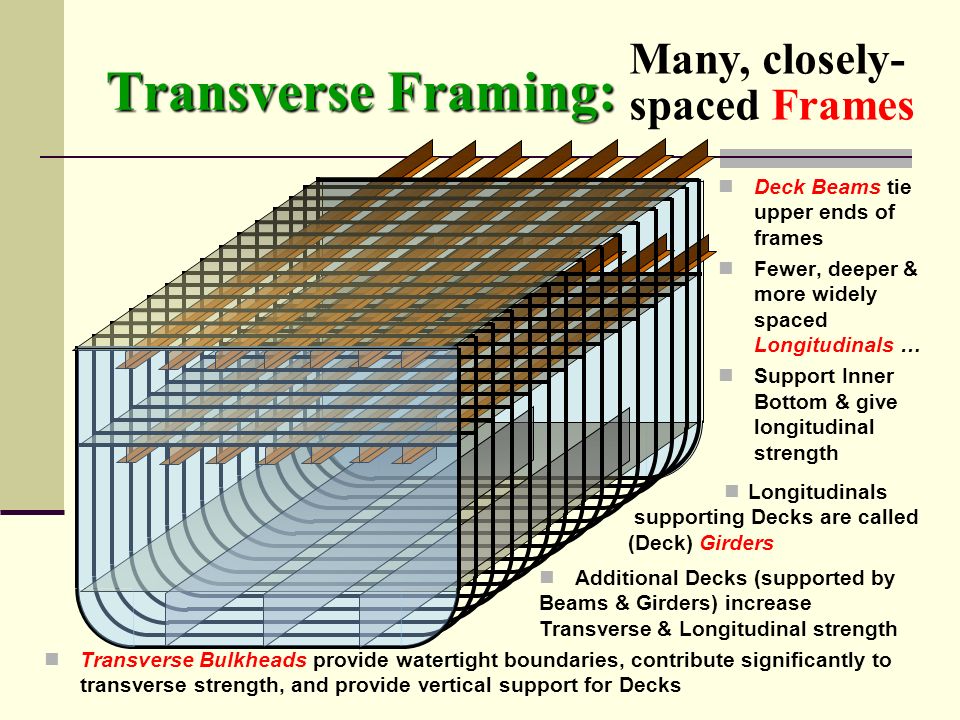 Transverse Framing: Many, closely-spaced Frames

Deck Beams tie upper ends of frames

Fewer, deeper & more widely spaced Longitudinals …

Support Inner Bottom & give longitudinal strength

Longitudinals supporting Decks are called (Deck) Girders

Additional Decks (supported by Beams & Girders) increase Transverse & Longitudinal strength

Transverse Bulkheads provide watertight boundaries, contribute significantly to transverse strength, and provide vertical support for Decks